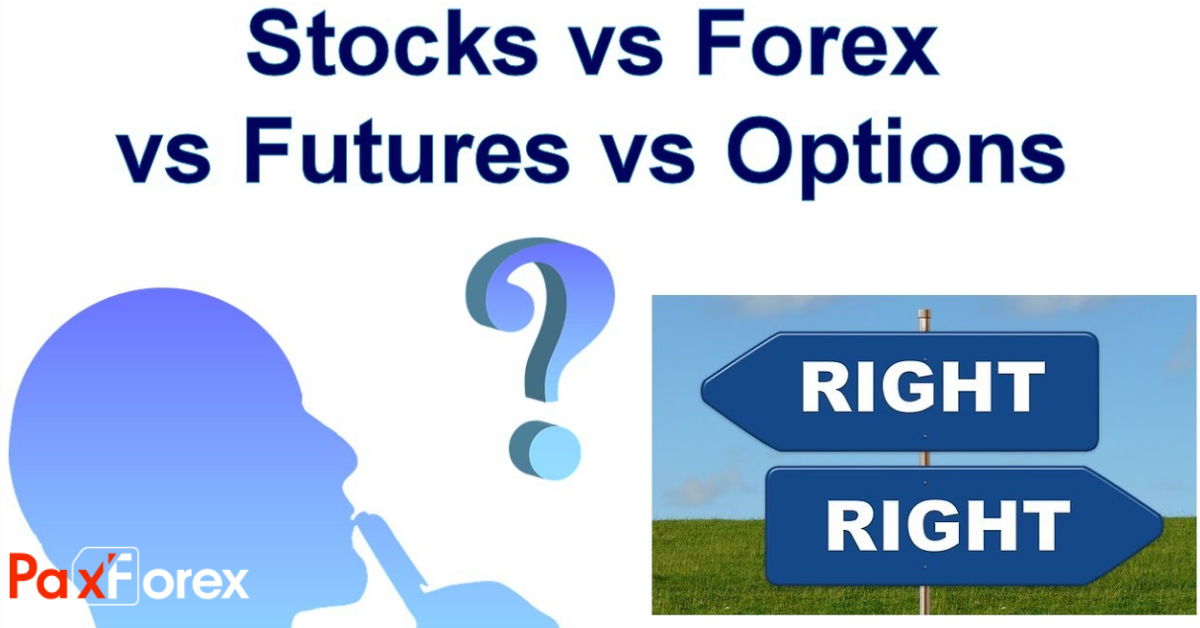 Stocks vs Forex vs Futures vs Options

?

RIGHT

RIGHT

PaxForex